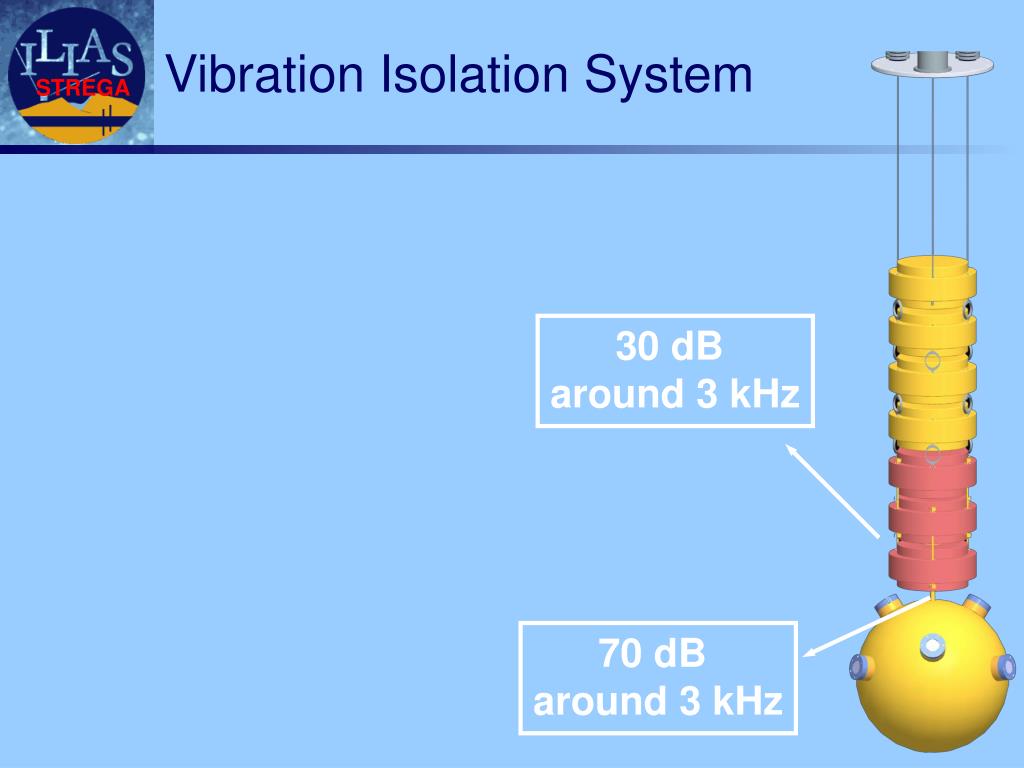 ILIAS
STREGA

Vibration Isolation System

30 dB
around 3 kHz

70 dB
around 3 kHz